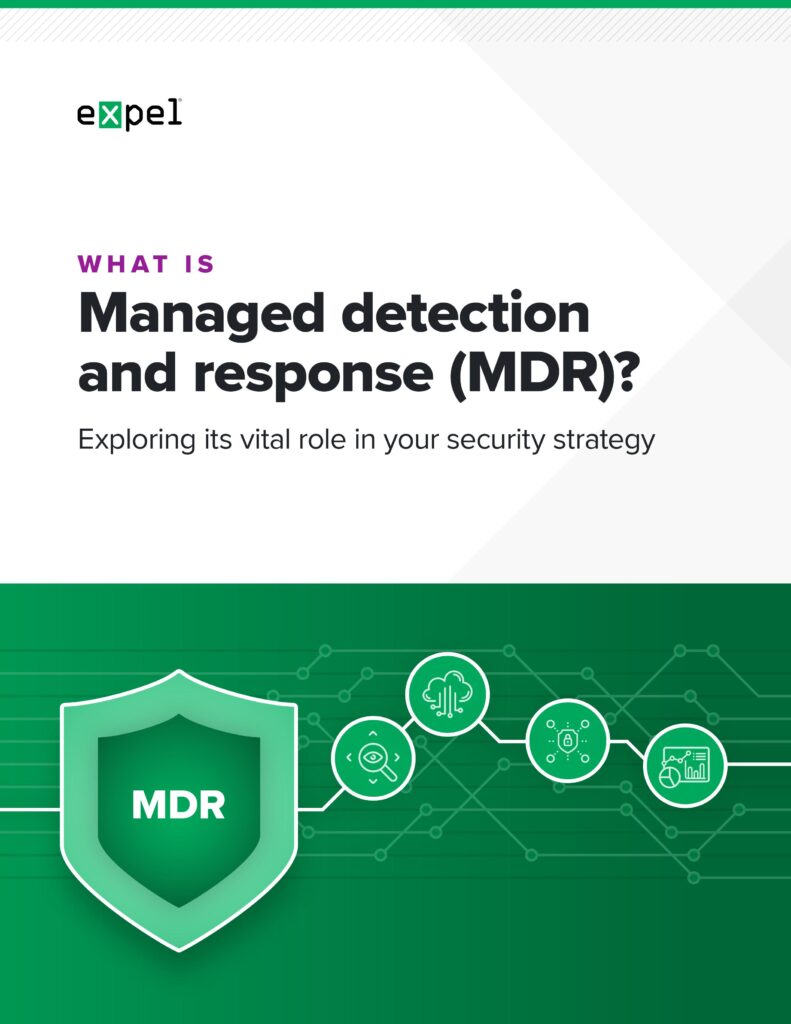 expel

WHAT IS

Managed detection and response (MDR)?

Exploring its vital role in your security strategy

MDR